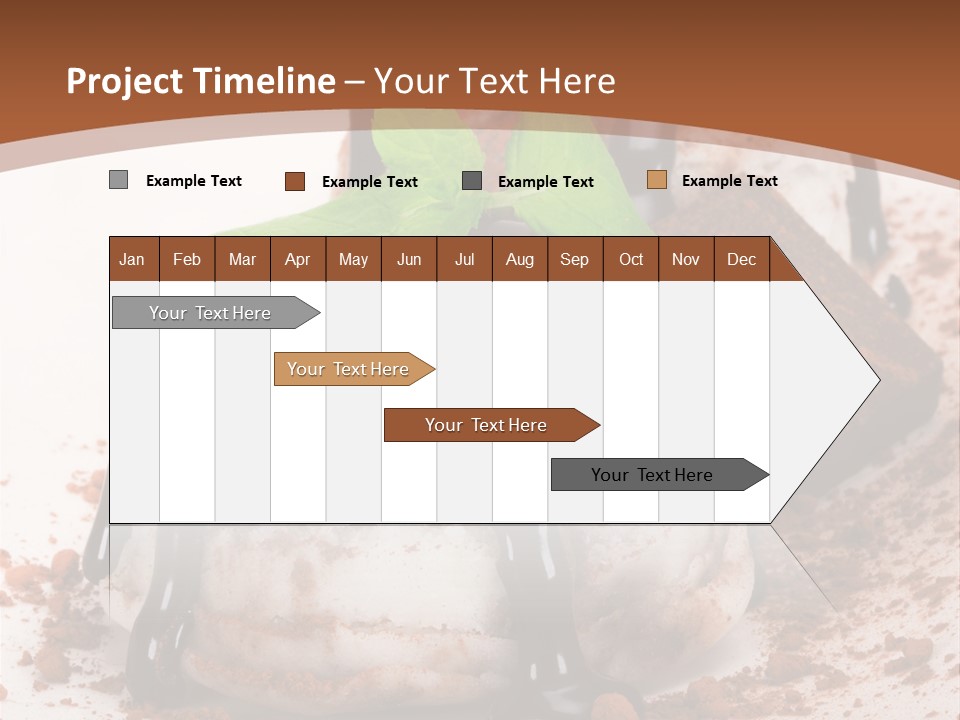 Project Timeline – Your Text Here

Example Text
Example Text
Example Text
Example Text

| Jan | Feb | Mar | Apr | May | Jun | Jul | Aug | Sep | Oct | Nov | Dec |
|---|---|---|---|---|---|---|---|---|---|---|---|

Your Text Here

Your Text Here

Your Text Here

Your Text Here